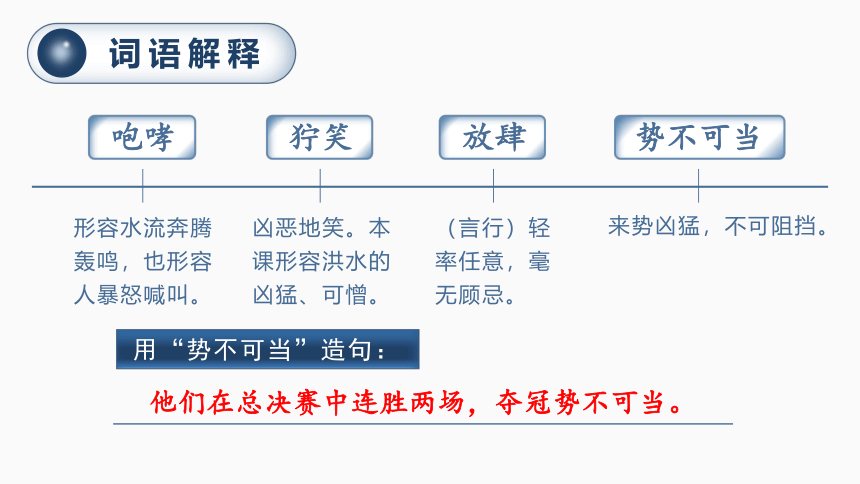 词语解释

咆哮

形容水流奔腾轰鸣，也形容人暴怒喊叫。

狞笑

凶恶地笑。本课形容洪水的凶猛、可憎。

放肆

（言行）轻率任意，毫无顾忌。

势不可当

来势凶猛，不可阻挡。

用“势不可当”造句：

他们在总决赛中连胜两场，夺冠势不可当。